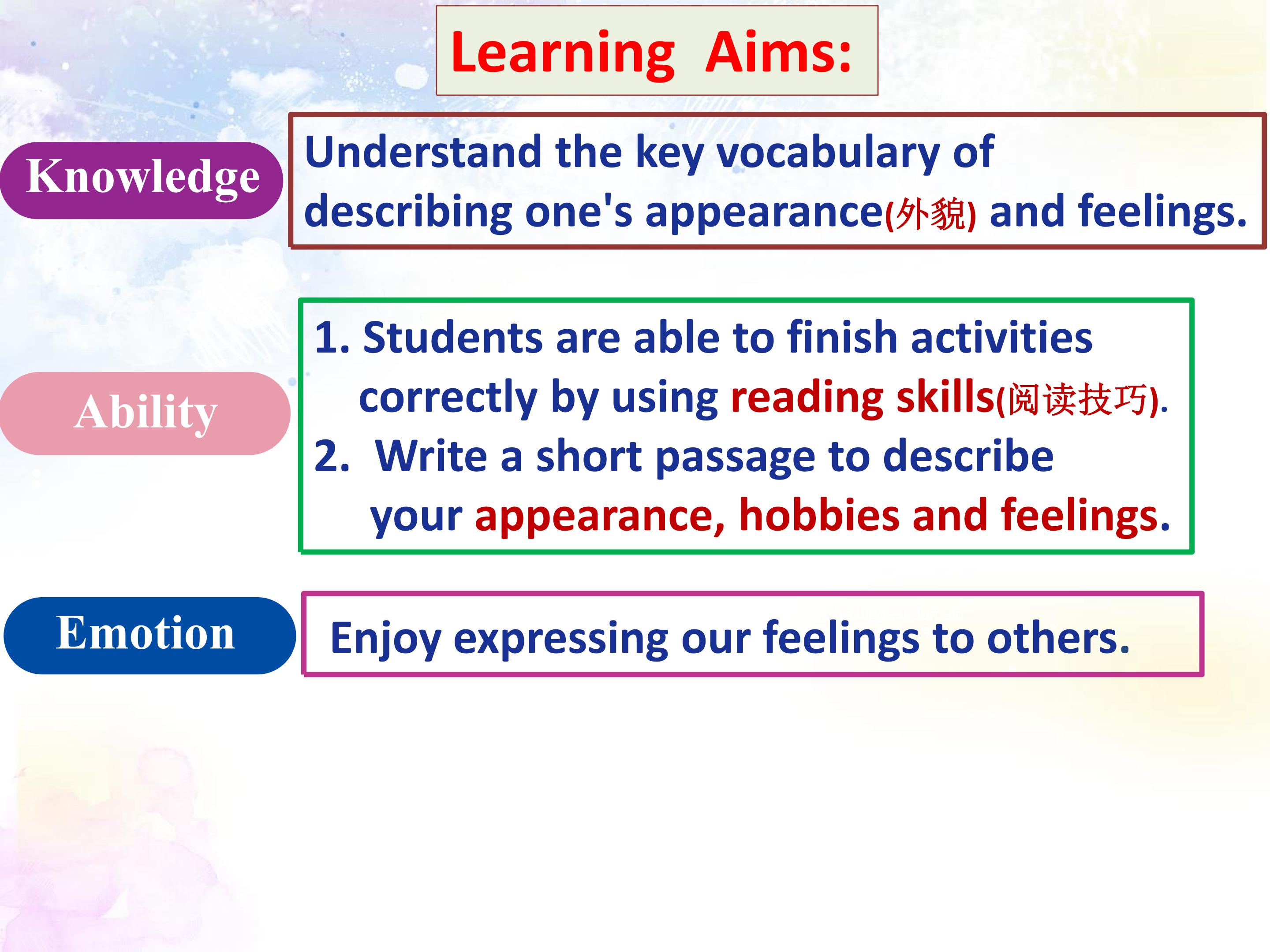 Learning Aims:

Knowledge

Understand the key vocabulary of describing one's appearance(外貌) and feelings.

Ability

1. Students are able to finish activities correctly by using reading skills(阅读技巧).
2. Write a short passage to describe your appearance, hobbies and feelings.

Emotion

Enjoy expressing our feelings to others.